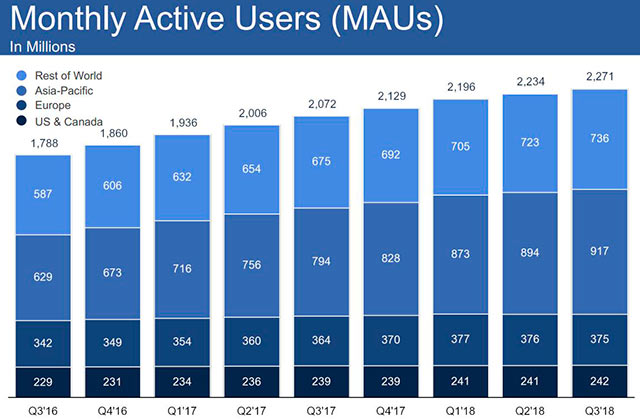 Monthly Active Users (MAUs)
In Millions

Rest of World
Asia-Pacific
Europe
US & Canada

| | Q3'16 | Q4'16 | Q1'17 | Q2'17 | Q3'17 | Q4'17 | Q1'18 | Q2'18 | Q3'18 |
|---|---|---|---|---|---|---|---|---|---|
| Total | 1,788 | 1,860 | 1,936 | 2,006 | 2,072 | 2,129 | 2,196 | 2,234 | 2,271 |
| Rest of World | 587 | 606 | 632 | 654 | 675 | 692 | 705 | 723 | 736 |
| Asia-Pacific | 629 | 673 | 716 | 756 | 794 | 828 | 873 | 894 | 917 |
| Europe | 342 | 349 | 354 | 360 | 364 | 370 | 377 | 376 | 375 |
| US & Canada | 229 | 231 | 234 | 236 | 239 | 239 | 241 | 241 | 242 |